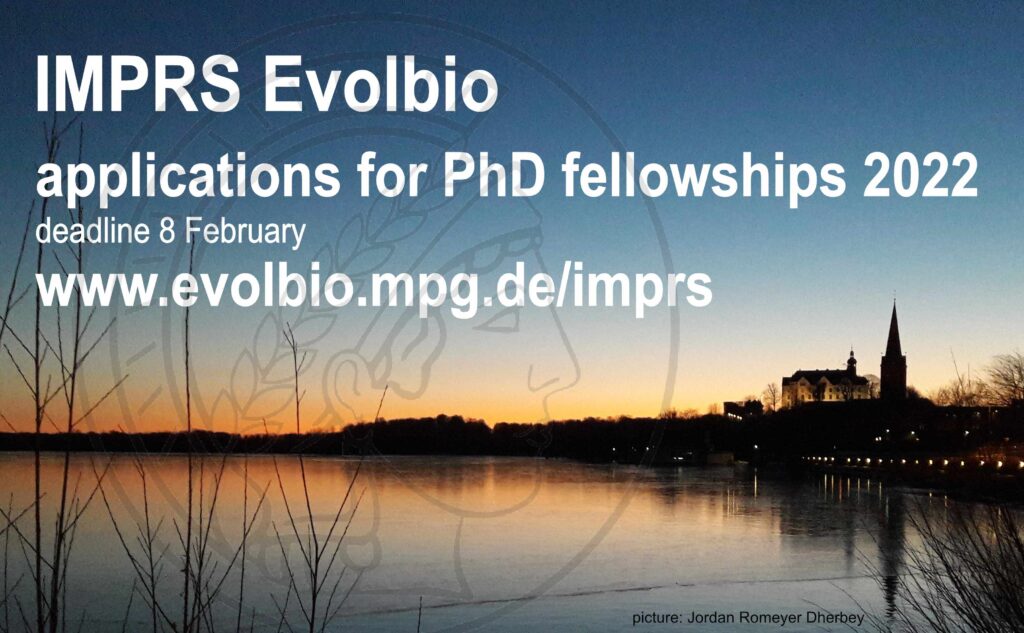 IMPRS Evolbio

applications for PhD fellowships 2022

deadline 8 February

www.evolbio.mpg.de/imprs

picture: Jordan Romeyer Dherbey